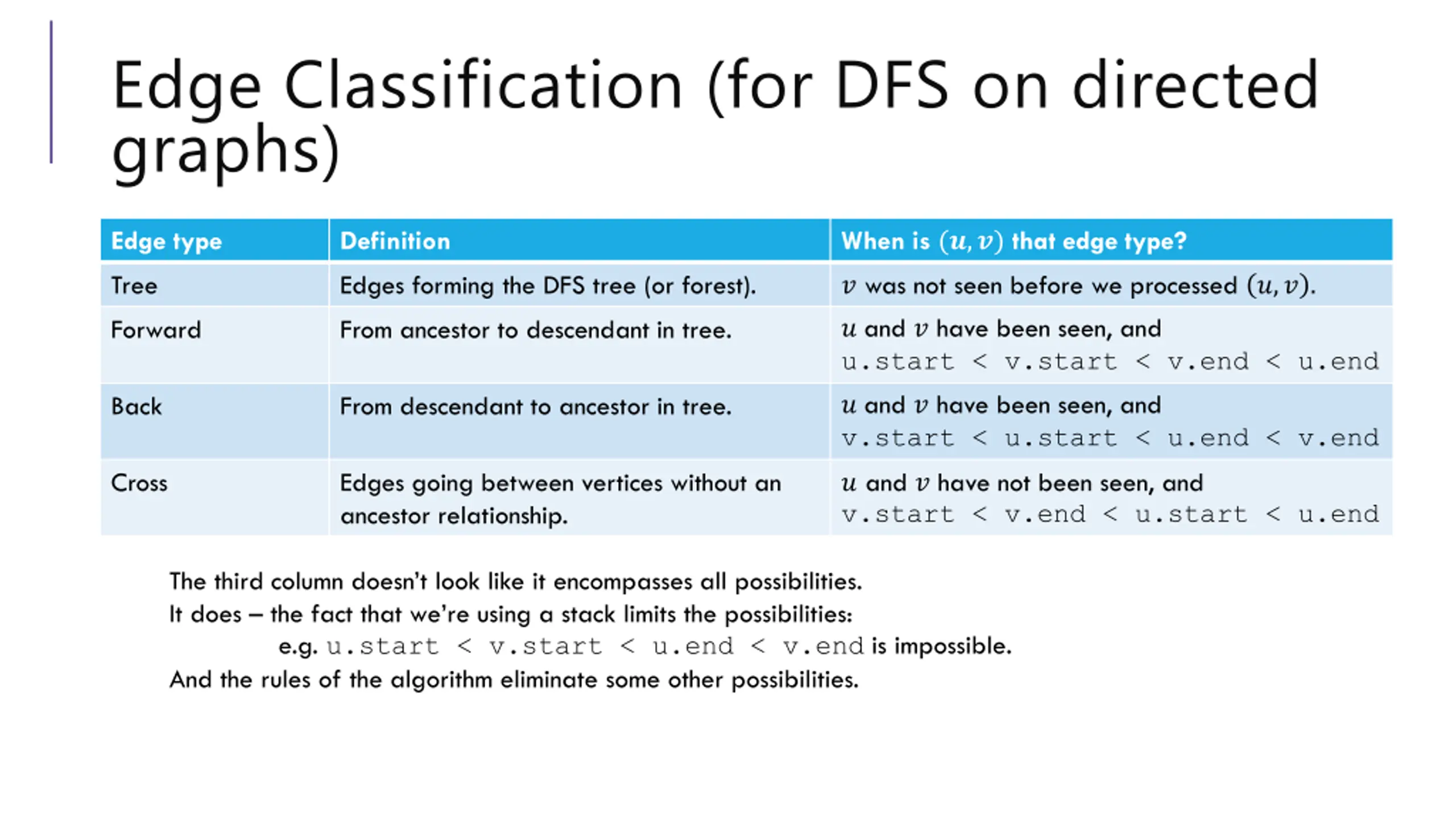 Edge Classification (for DFS on directed graphs)

| Edge type | Definition | When is $(u, v)$ that edge type? |
|---|---|---|
| Tree | Edges forming the DFS tree (or forest). | $v$ was not seen before we processed $(u, v)$. |
| Forward | From ancestor to descendant in tree. | $u$ and $v$ have been seen, and u.start < v.start < v.end < u.end |
| Back | From descendant to ancestor in tree. | $u$ and $v$ have been seen, and v.start < u.start < u.end < v.end |
| Cross | Edges going between vertices without an ancestor relationship. | $u$ and $v$ have not been seen, and v.start < v.end < u.start < u.end |

The third column doesn't look like it encompasses all possibilities.
It does – the fact that we're using a stack limits the possibilities:
e.g. u.start < v.start < u.end < v.end is impossible.
And the rules of the algorithm eliminate some other possibilities.